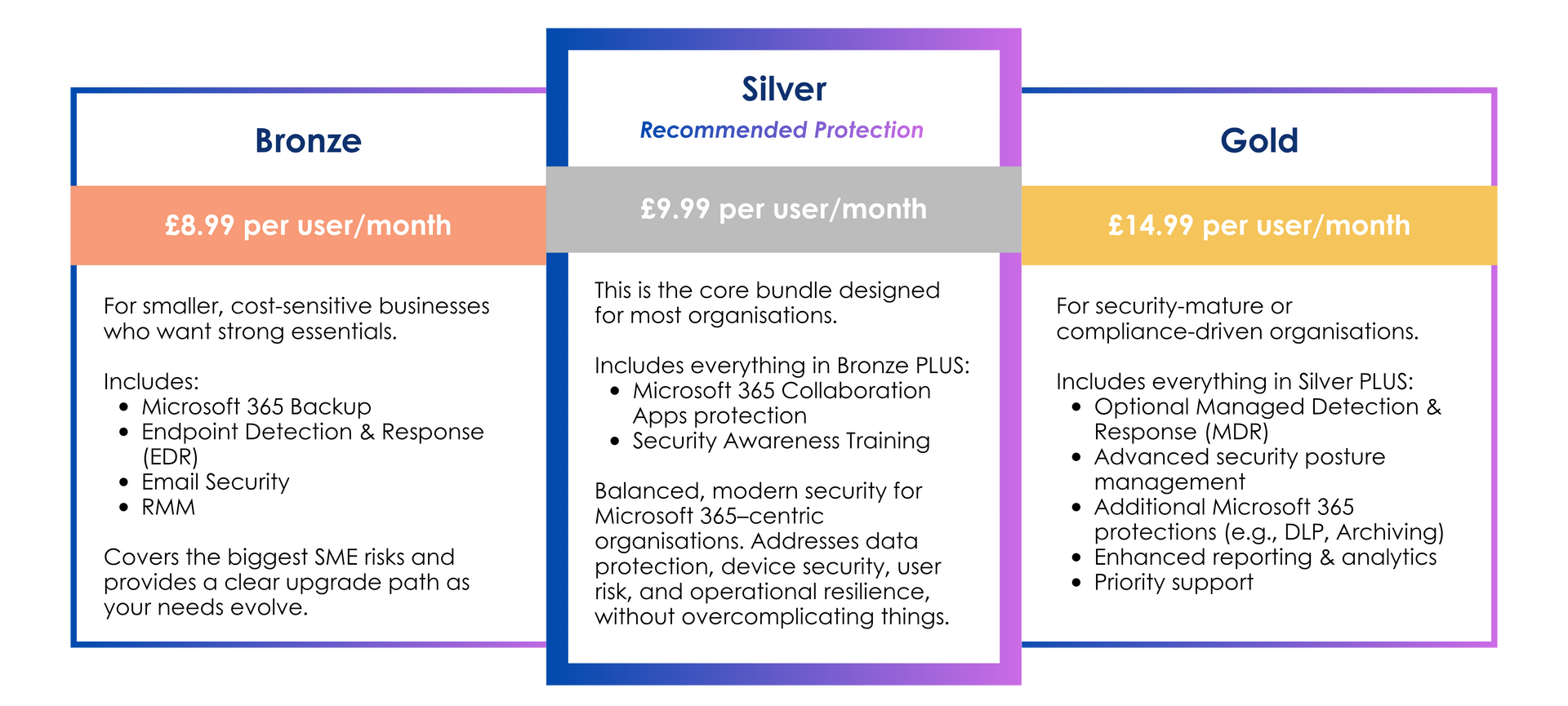 Bronze

£8.99 per user/month

For smaller, cost-sensitive businesses who want strong essentials.

Includes:
- Microsoft 365 Backup
- Endpoint Detection & Response (EDR)
- Email Security
- RMM

Covers the biggest SME risks and provides a clear upgrade path as your needs evolve.

Silver

Recommended Protection

£9.99 per user/month

This is the core bundle designed for most organisations.

Includes everything in Bronze PLUS:
- Microsoft 365 Collaboration Apps protection
- Security Awareness Training

Balanced, modern security for Microsoft 365–centric organisations. Addresses data protection, device security, user risk, and operational resilience, without overcomplicating things.

Gold

£14.99 per user/month

For security-mature or compliance-driven organisations.

Includes everything in Silver PLUS:
- Optional Managed Detection & Response (MDR)
- Advanced security posture management
- Additional Microsoft 365 protections (e.g., DLP, Archiving)
- Enhanced reporting & analytics
- Priority support